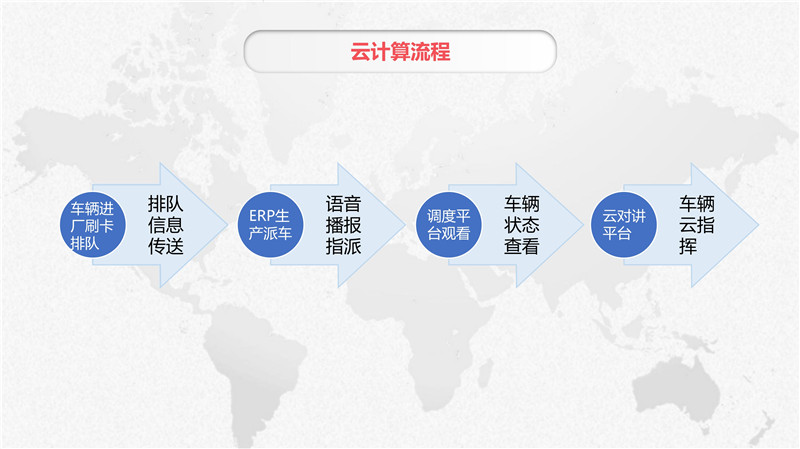 云计算流程

车辆进厂刷卡排队

排队信息传送

ERP生产派车

语音播报指派

调度平台观看

车辆状态查看

云对讲平台

车辆云指挥